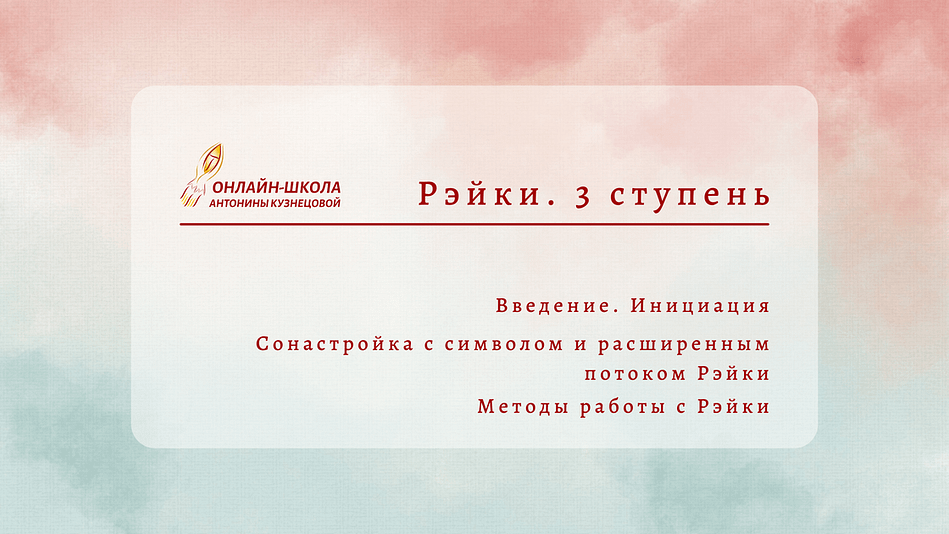 ОНЛАЙН-ШКОЛА
АНТОНИНЫ КУЗНЕЦОВОЙ

Рэйки. 3 ступень

Введение. Инициация

Сонастройка с символом и расширенным потоком Рэйки

Методы работы с Рэйки